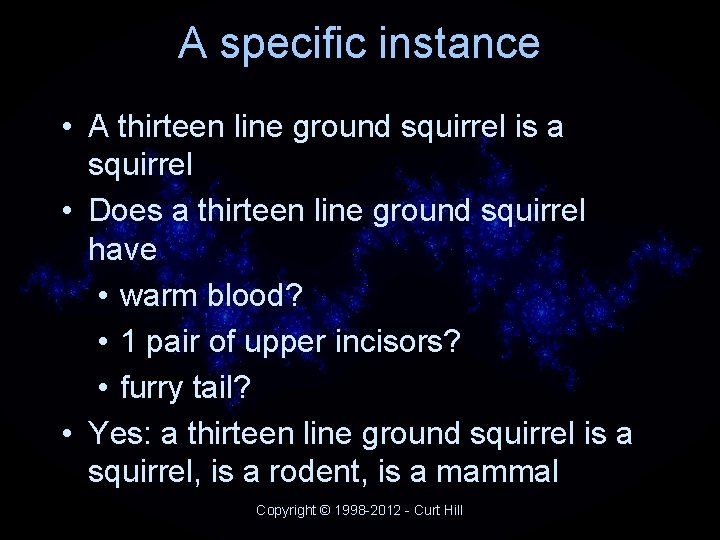 A specific instance

• A thirteen line ground squirrel is a squirrel
• Does a thirteen line ground squirrel have
  • warm blood?
  • 1 pair of upper incisors?
  • furry tail?
• Yes: a thirteen line ground squirrel is a squirrel, is a rodent, is a mammal

Copyright © 1998-2012 - Curt Hill